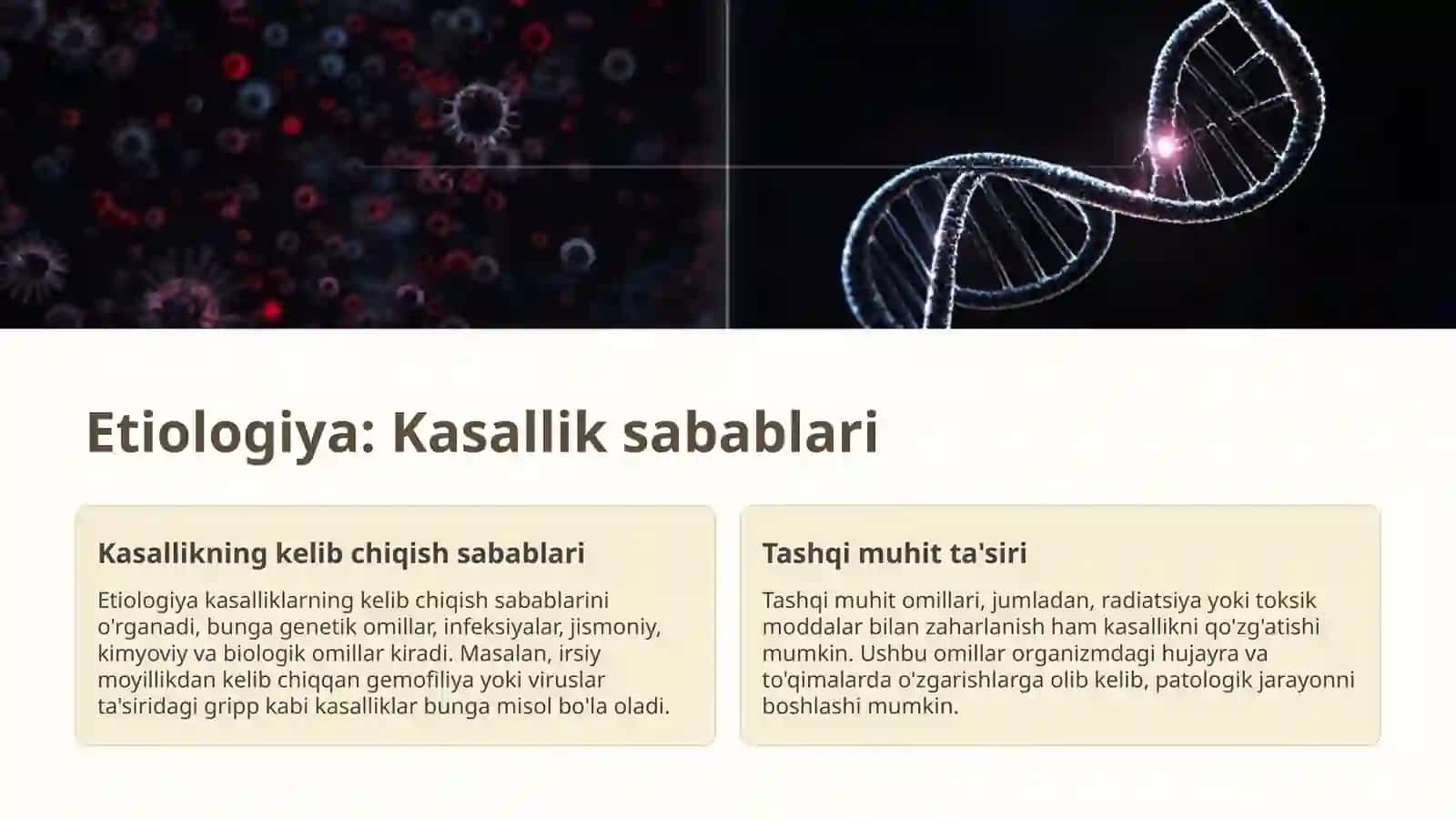 Etiologiya: Kasallik sabablari

Kasallikning kelib chiqish sabablari

Etiologiya kasalliklarning kelib chiqish sabablarini o'rganadi, bunga genetik omillar, infeksiyalar, jismoniy, kimyoviy va biologik omillar kiradi. Masalan, irsiy moyillikdan kelib chiqqan gemofiliya yoki viruslar ta'siridagi gripp kabi kasalliklar bunga misol bo'la oladi.

Tashqi muhit ta'siri

Tashqi muhit omillari, jumladan, radiatsiya yoki toksik moddalar bilan zaharlanish ham kasallikni qo'zg'atishi mumkin. Ushbu omillar organizmdagi hujayra va to'qimalarda o'zgarishlarga olib kelib, patologik jarayonni boshlashi mumkin.